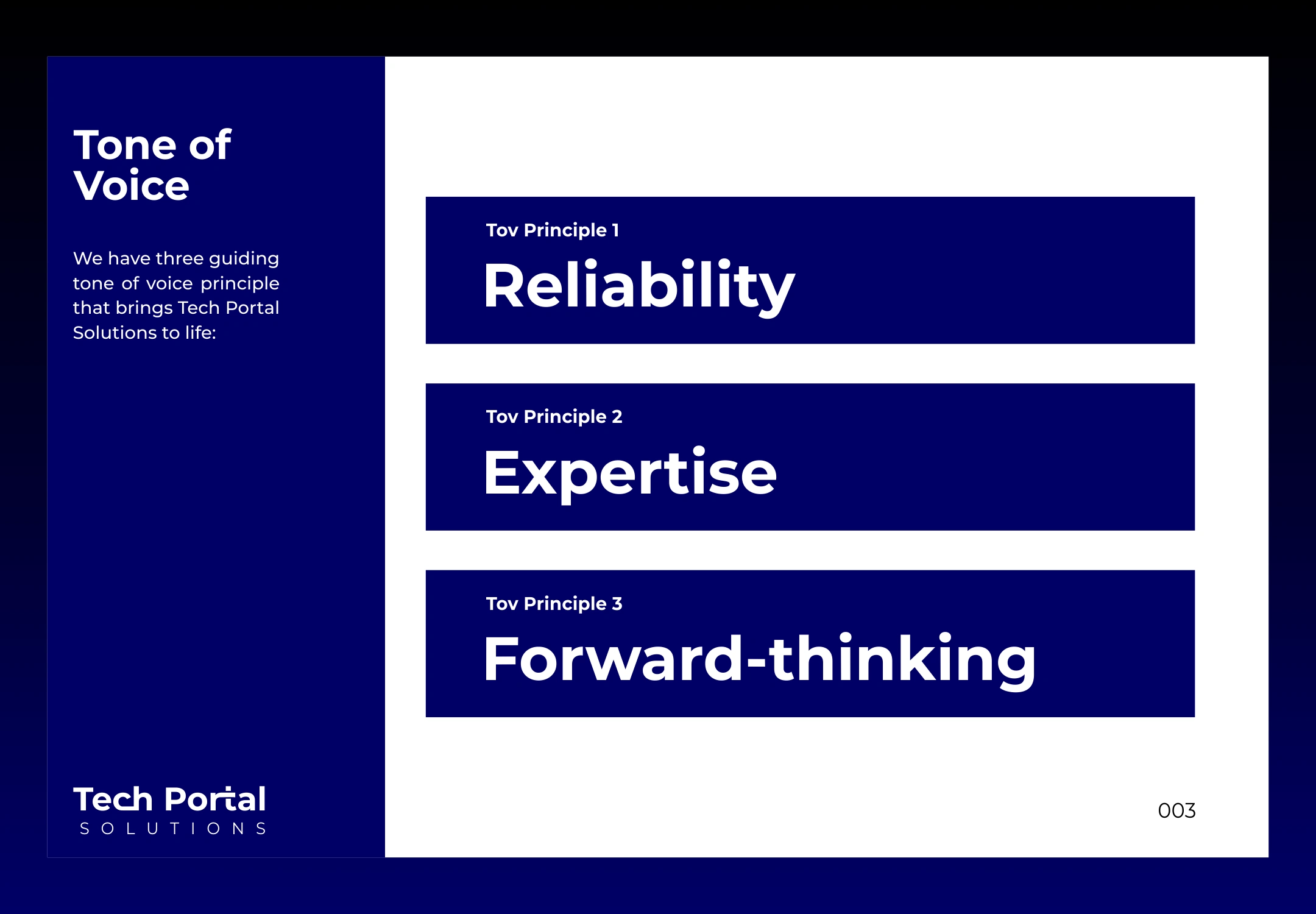 Tone of Voice

We have three guiding tone of voice principle that brings Tech Portal Solutions to life:

Tech Portal
SOLUTIONS

Tov Principle 1
Reliability

Tov Principle 2
Expertise

Tov Principle 3
Forward-thinking

003